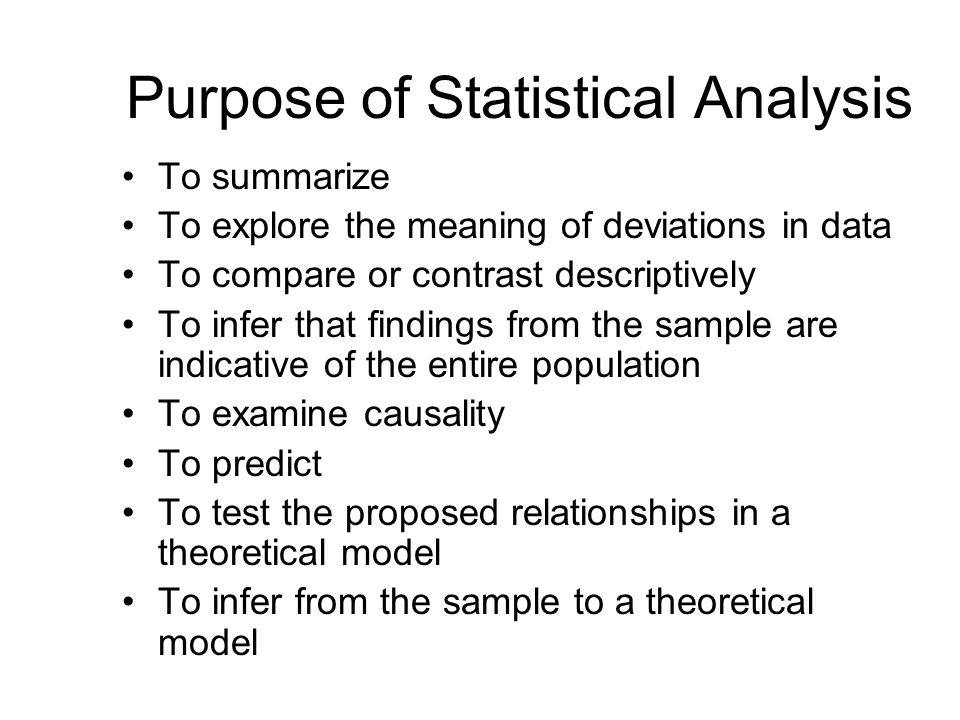 Purpose of Statistical Analysis

• To summarize
• To explore the meaning of deviations in data
• To compare or contrast descriptively
• To infer that findings from the sample are indicative of the entire population
• To examine causality
• To predict
• To test the proposed relationships in a theoretical model
• To infer from the sample to a theoretical model